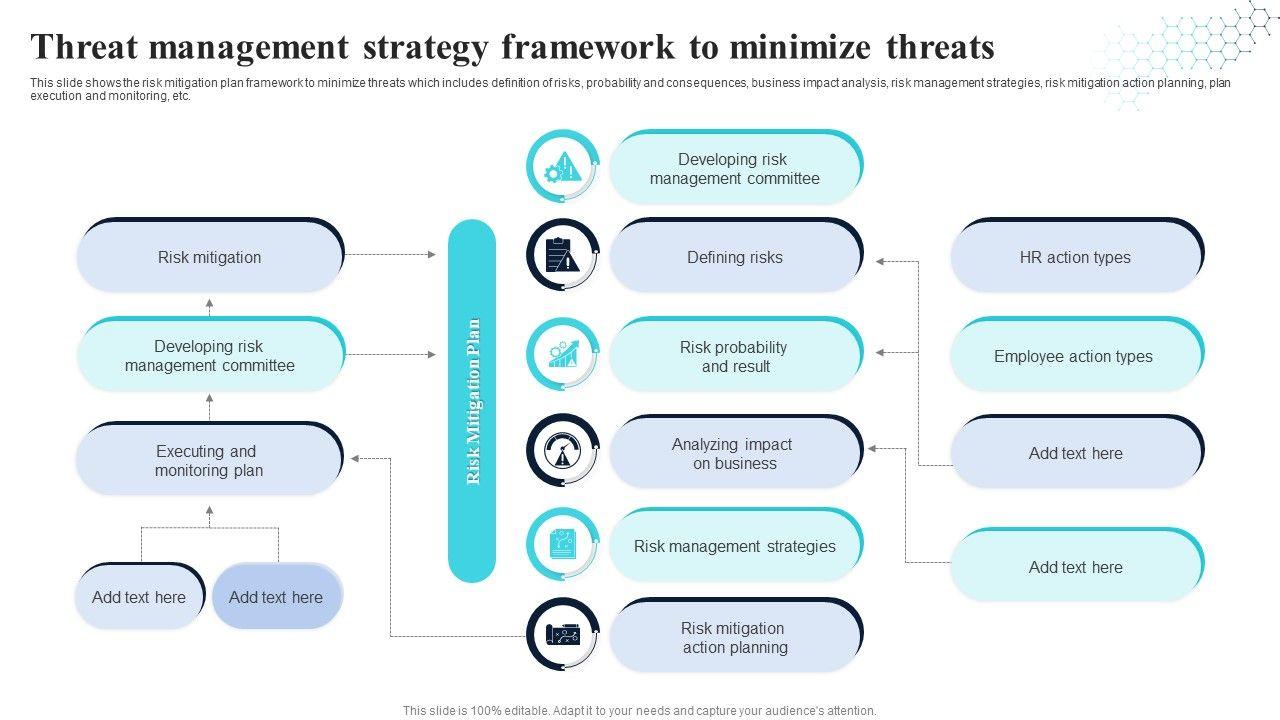 Threat management strategy framework to minimize threats

This slide shows the risk mitigation plan framework to minimize threats which includes definition of risks, probability and consequences, business impact analysis, risk management strategies, risk mitigation action planning, plan execution and monitoring, etc.

Risk mitigation

Developing risk management committee

Executing and monitoring plan

Add text here

Add text here

Risk Mitigation Plan

Developing risk management committee

Defining risks

Risk probability and result

Analyzing impact on business

Risk management strategies

Risk mitigation action planning

HR action types

Employee action types

Add text here

Add text here

This slide is 100% editable. Adapt it to your needs and capture your audience's attention.